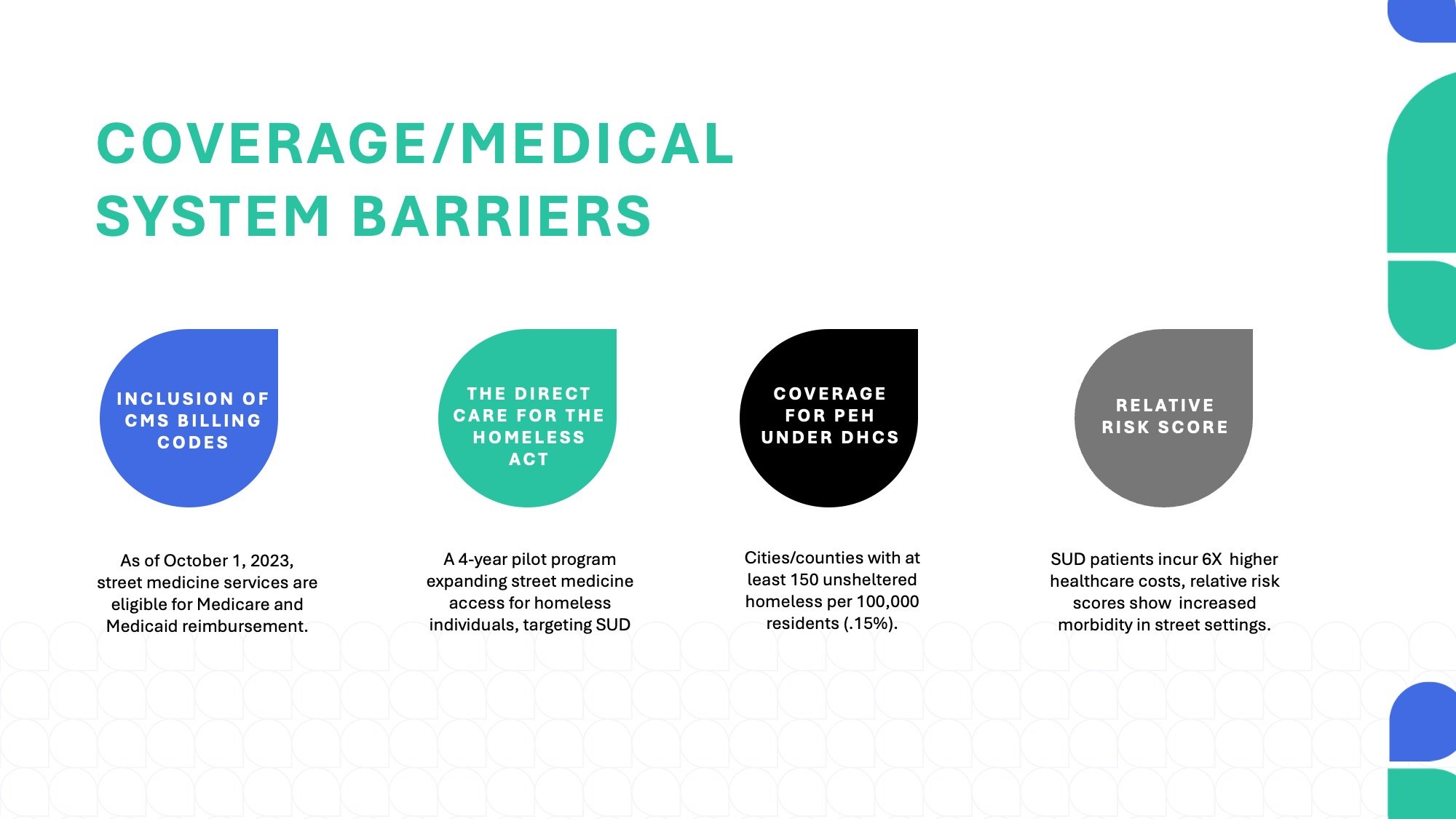 COVERAGE/MEDICAL SYSTEM BARRIERS

INCLUSION OF CMS BILLING CODES

As of October 1, 2023, street medicine services are eligible for Medicare and Medicaid reimbursement.

THE DIRECT CARE FOR THE HOMELESS ACT

A 4-year pilot program expanding street medicine access for homeless individuals, targeting SUD

COVERAGE FOR PEH UNDER DHCS

Cities/counties with at least 150 unsheltered homeless per 100,000 residents (.15%).

RELATIVE RISK SCORE

SUD patients incur 6X higher healthcare costs, relative risk scores show increased morbidity in street settings.